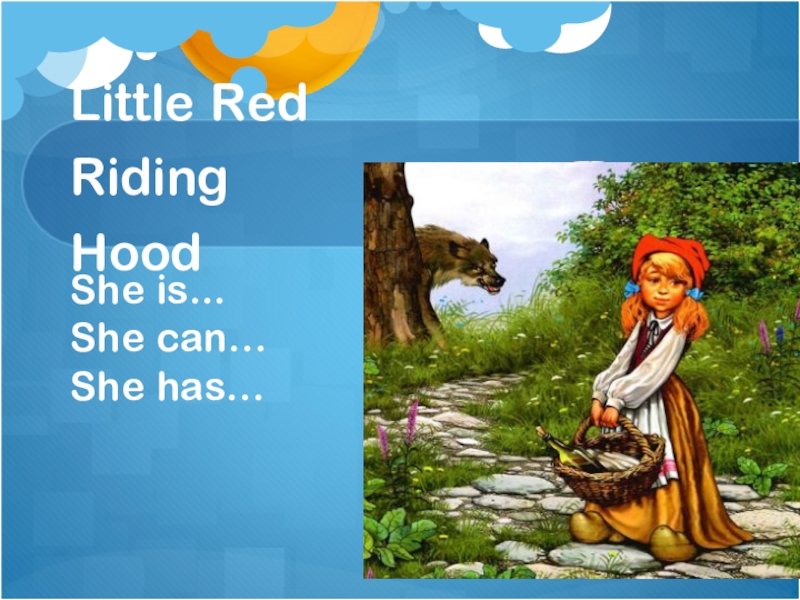 Little Red Riding Hood

She is…
She can…
She has…